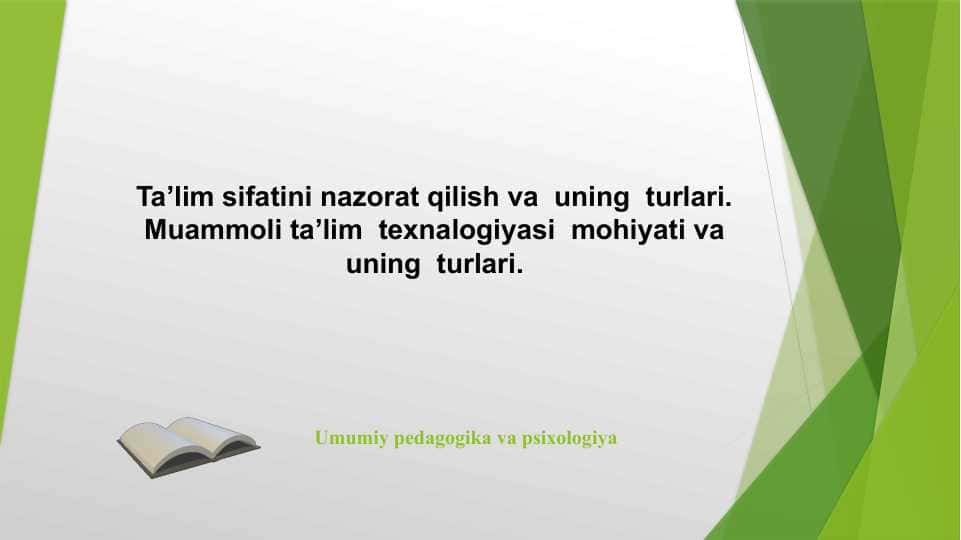 Ta’lim sifatini nazorat qilish va uning turlari. Muammoli ta’lim texnalogiyasi mohiyati va uning turlari.

Umumiy pedagogika va psixologiya